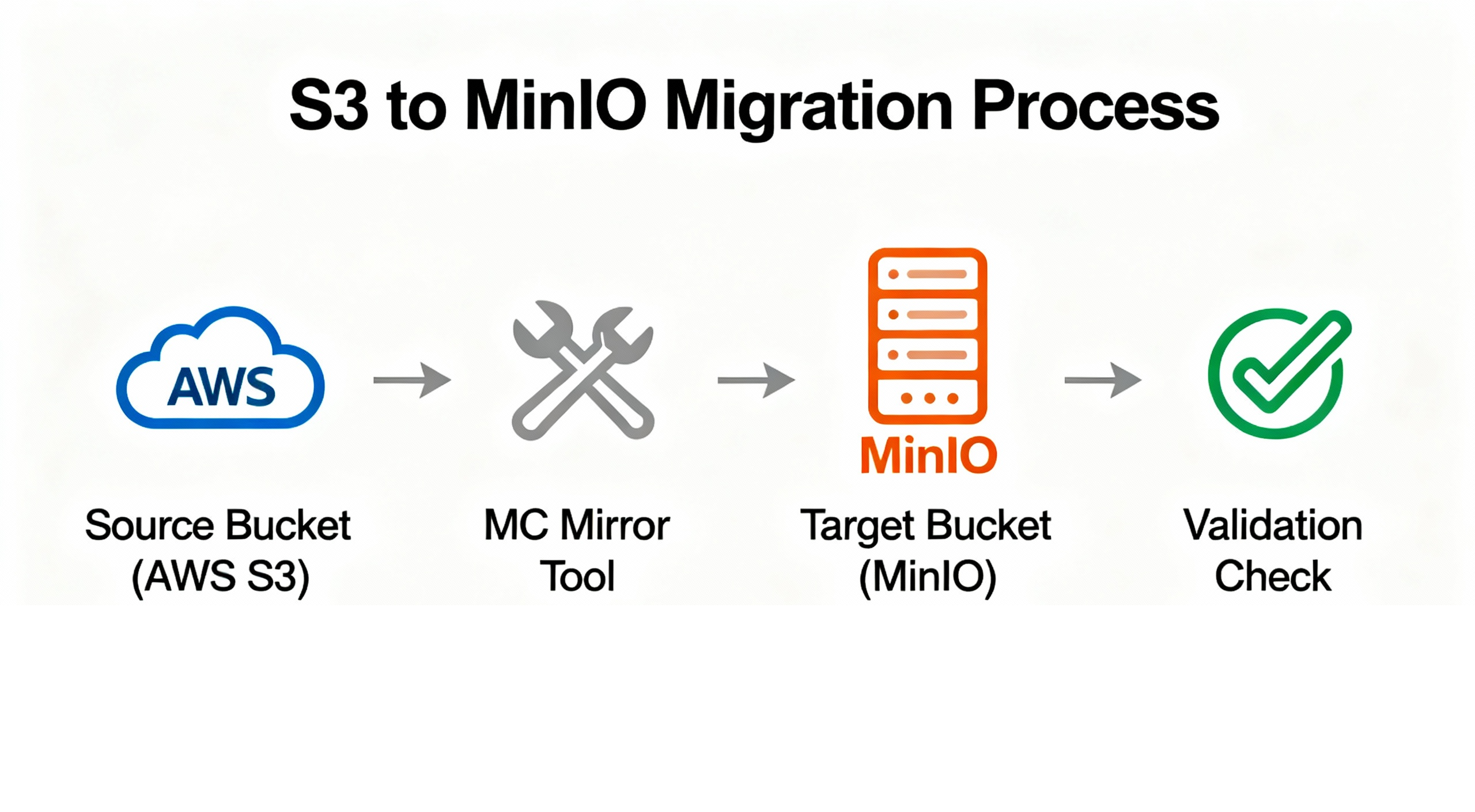 S3 to MinIO Migration Process

AWS

Source Bucket (AWS S3)

MC Mirror Tool

MinIO

Target Bucket (MinIO)

Validation Check